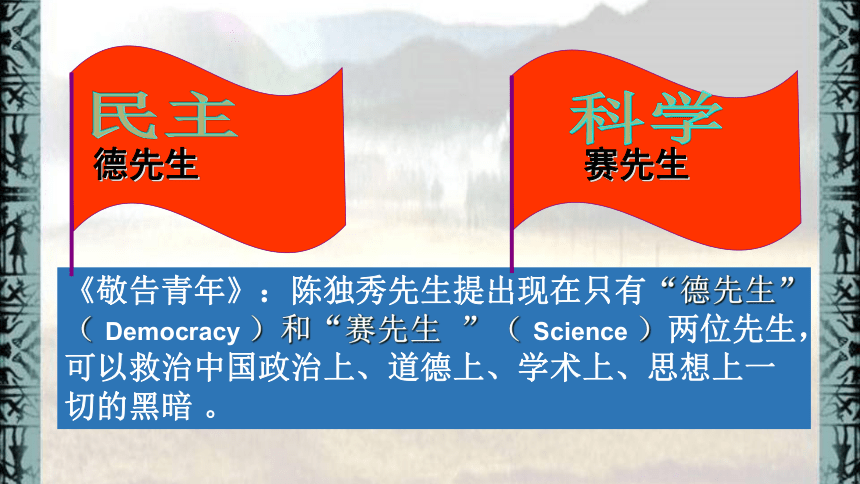 民主
德先生

科学
赛先生

《敬告青年》：陈独秀先生提出现在只有“德先生”（ Democracy ）和“赛先生 ”（ Science ）两位先生，可以救治中国政治上、道德上、学术上、思想上一切的黑暗 。